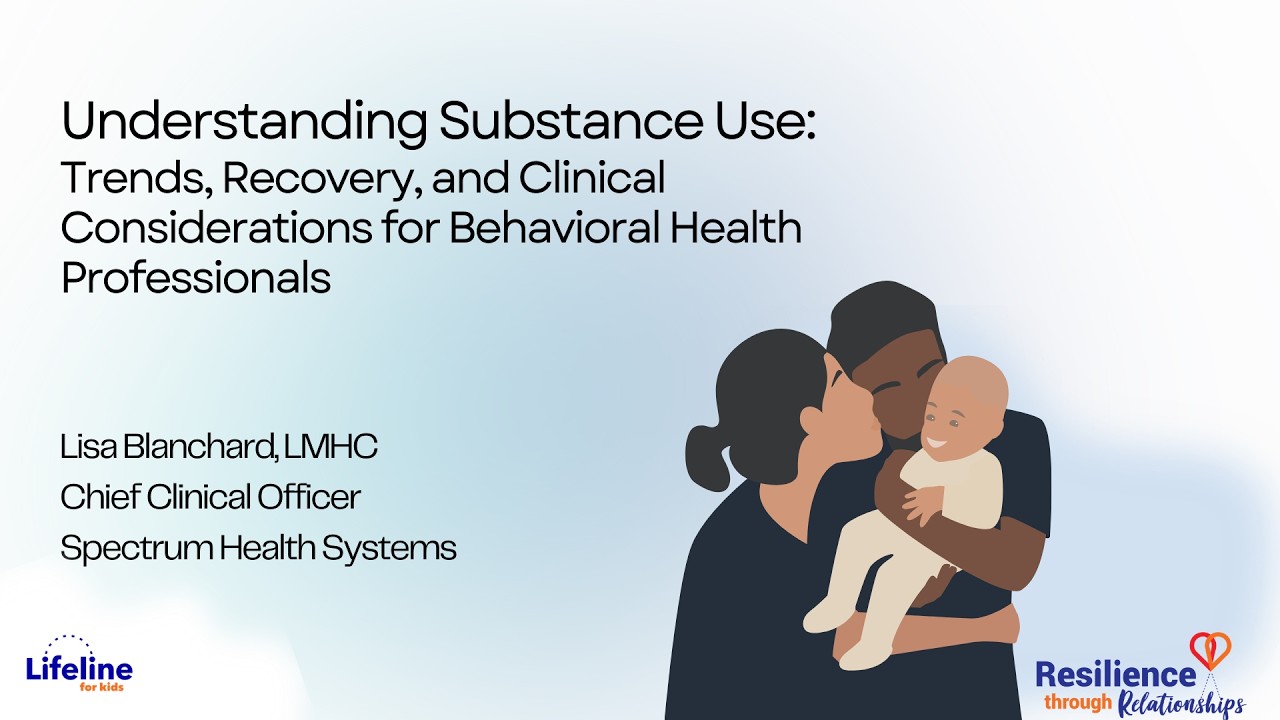 Understanding Substance Use:
Trends, Recovery, and Clinical Considerations for Behavioral Health Professionals

Lisa Blanchard, LMHC
Chief Clinical Officer
Spectrum Health Systems

Lifeline for kids

Resilience through Relationships